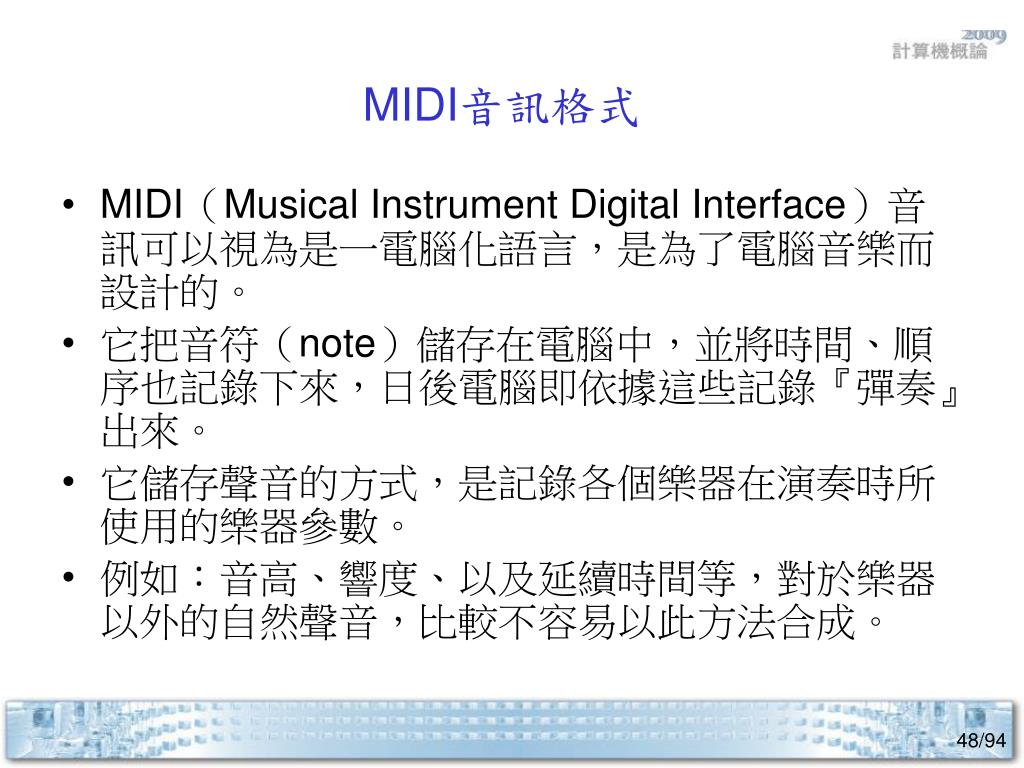 2009
計算機概論

MIDI音訊格式

• MIDI（Musical Instrument Digital Interface）音訊可以視為是一電腦化語言，是為了電腦音樂而設計的。
• 它把音符（note）儲存在電腦中，並將時間、順序也記錄下來，日後電腦即依據這些記錄『彈奏』出來。
• 它儲存聲音的方式，是記錄各個樂器在演奏時所使用的樂器參數。
• 例如：音高、響度、以及延續時間等，對於樂器以外的自然聲音，比較不容易以此方法合成。

48/94